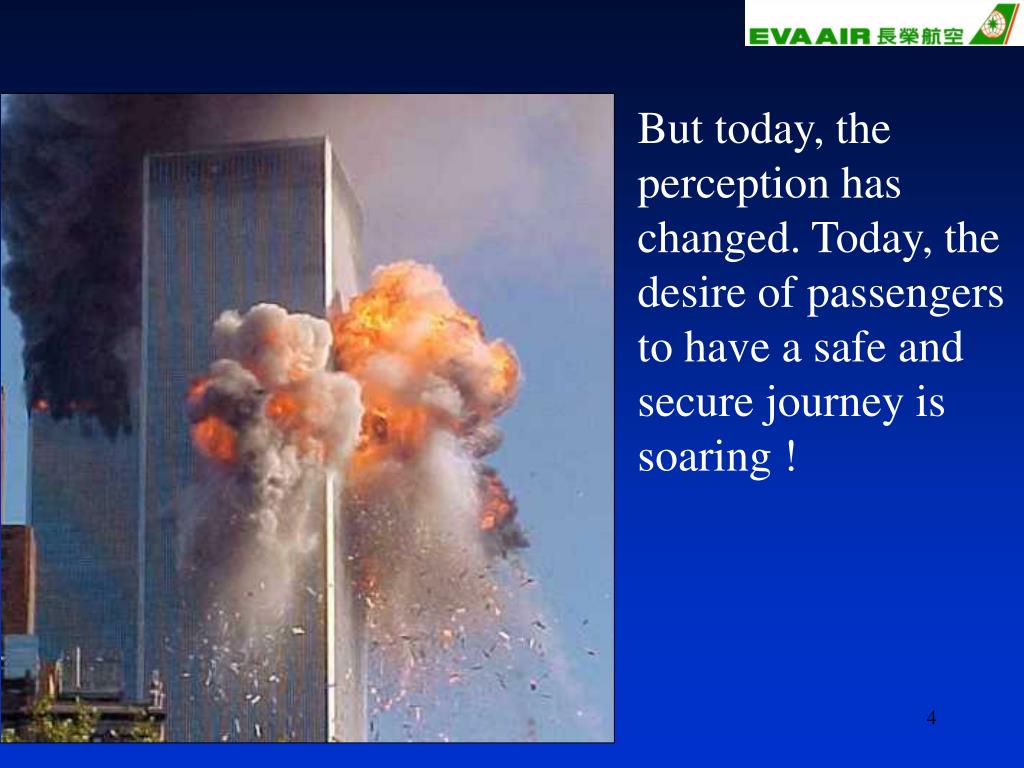 EVA AIR 長榮航空

But today, the perception has changed. Today, the desire of passengers to have a safe and secure journey is soaring !

4